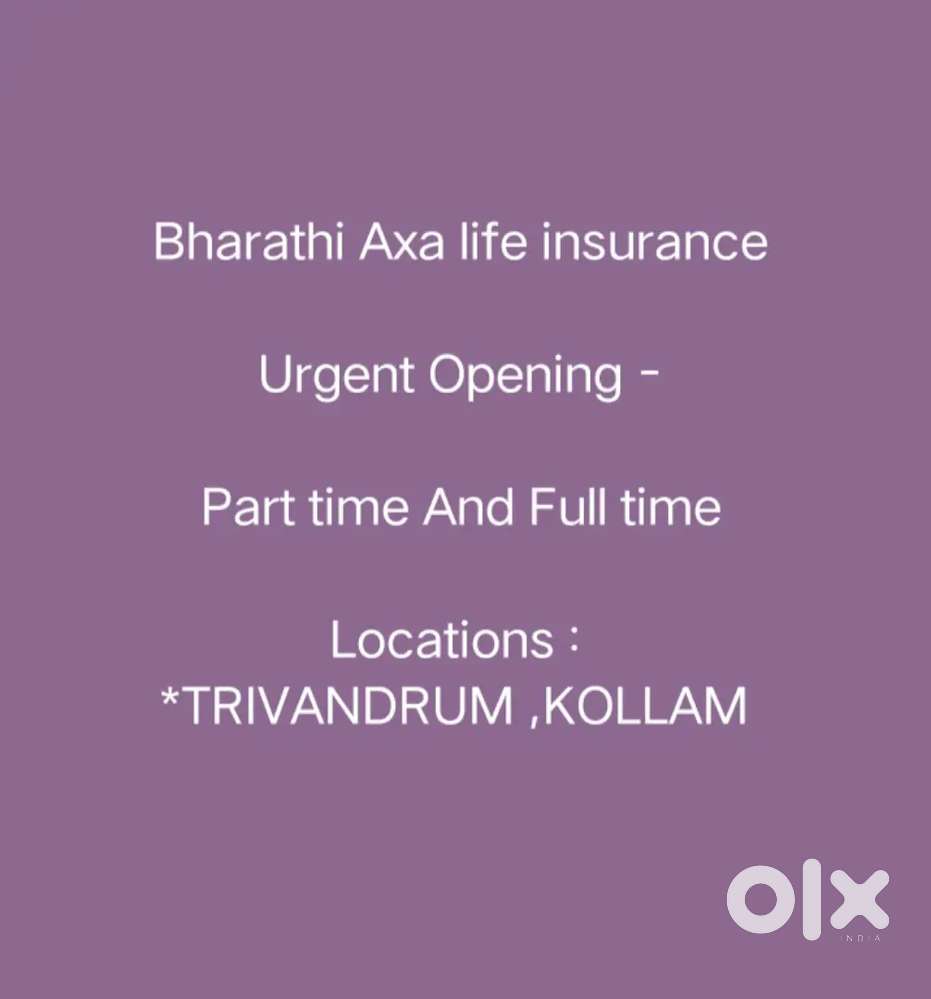 Bharathi Axa life insurance

Urgent Opening -

Part time And Full time

Locations :
*TRIVANDRUM ,KOLLAM

olx
INDIA